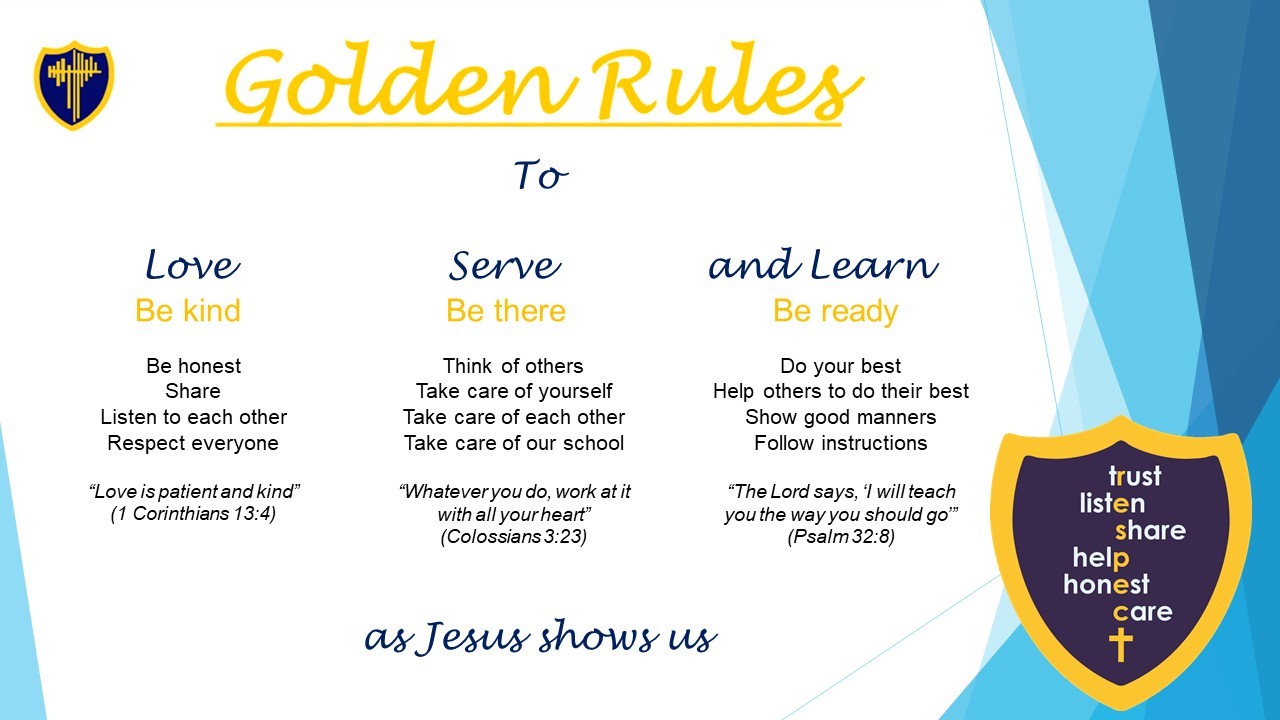 Golden Rules

To

Love
Be kind

Be honest
Share
Listen to each other
Respect everyone

"Love is patient and kind"
(1 Corinthians 13:4)

Serve
Be there

Think of others
Take care of yourself
Take care of each other
Take care of our school

"Whatever you do, work at it with all your heart"
(Colossians 3:23)

and Learn
Be ready

Do your best
Help others to do their best
Show good manners
Follow instructions

"The Lord says, 'I will teach you the way you should go'"
(Psalm 32:8)

as Jesus shows us

trust
listen
share
help
honest
care